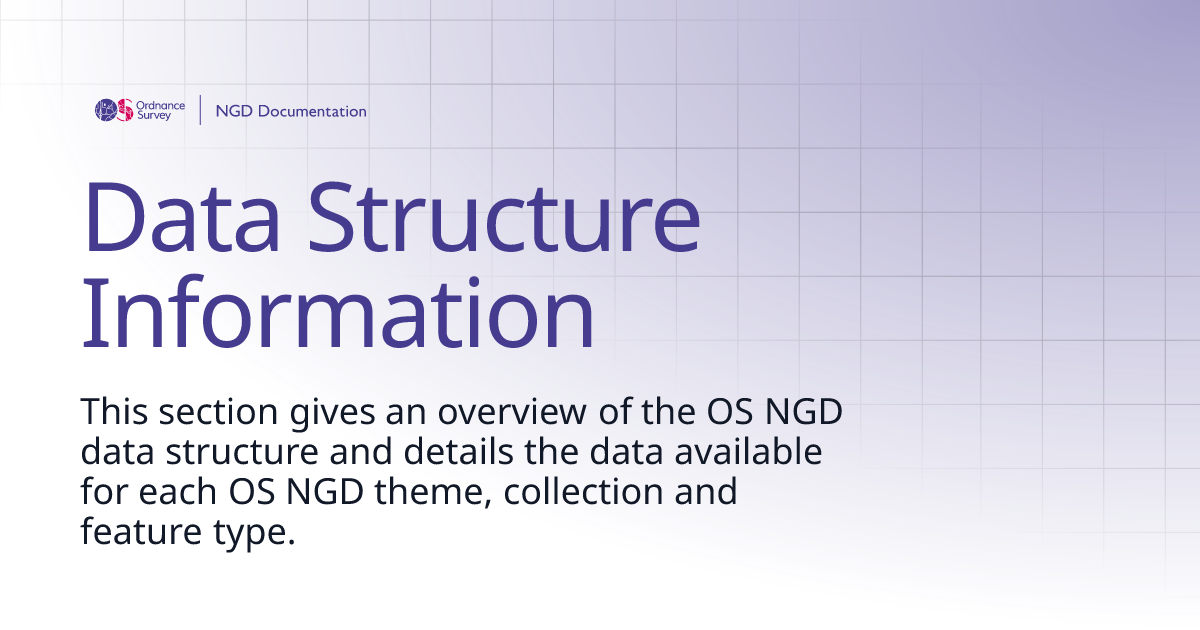 OS Ordnance Survey | NGD Documentation

Data Structure Information

This section gives an overview of the OS NGD data structure and details the data available for each OS NGD theme, collection and feature type.